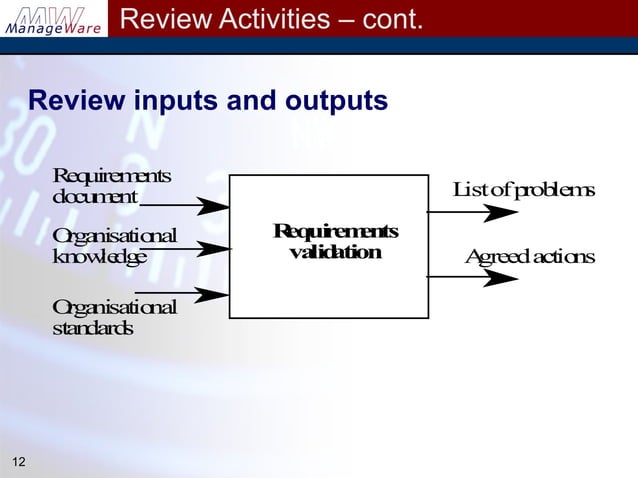 MW ManageWare

Review Activities – cont.

Review inputs and outputs

Requirements document

Organisational knowledge

Organisational standards

Requirements validation

List of problems

Agreed actions

12